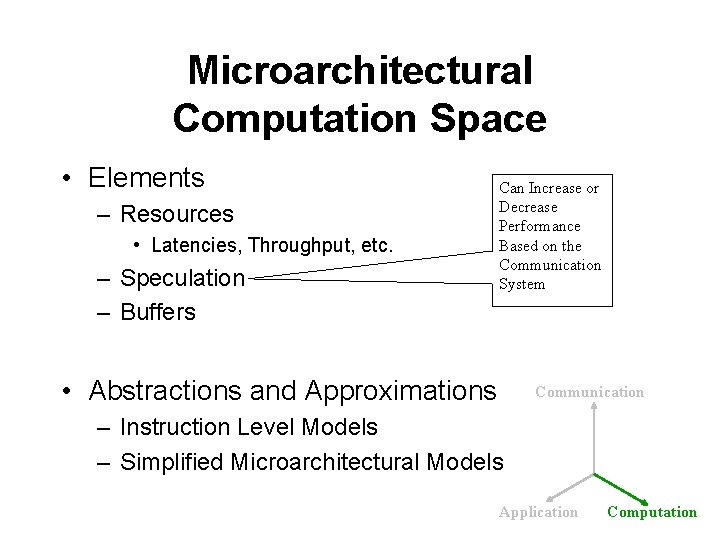 Microarchitectural Computation Space

• Elements
– Resources
• Latencies, Throughput, etc.
– Speculation
– Buffers

Can Increase or Decrease Performance Based on the Communication System

• Abstractions and Approximations
– Instruction Level Models
– Simplified Microarchitectural Models

Communication
Application
Computation